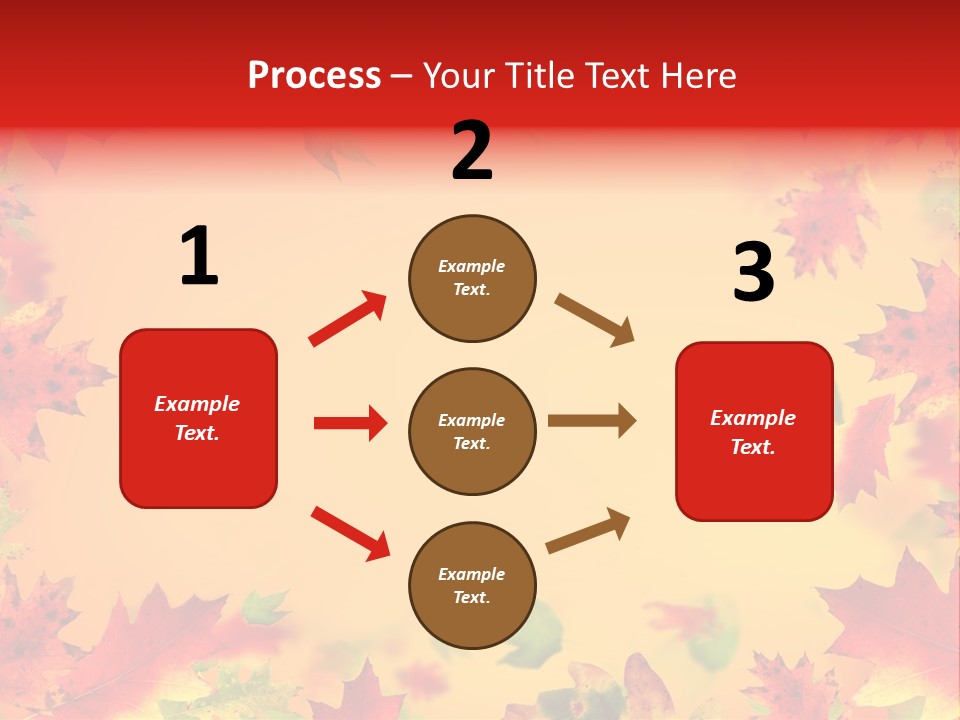 Process – Your Title Text Here

1

Example Text.

2

Example Text.

Example Text.

Example Text.

3

Example Text.